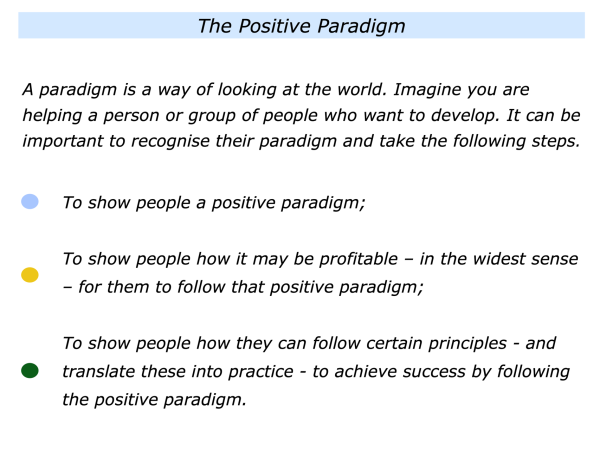 The Positive Paradigm

A paradigm is a way of looking at the world. Imagine you are helping a person or group of people who want to develop. It can be important to recognise their paradigm and take the following steps.

To show people a positive paradigm;

To show people how it may be profitable – in the widest sense – for them to follow that positive paradigm;

To show people how they can follow certain principles - and translate these into practice - to achieve success by following the positive paradigm.